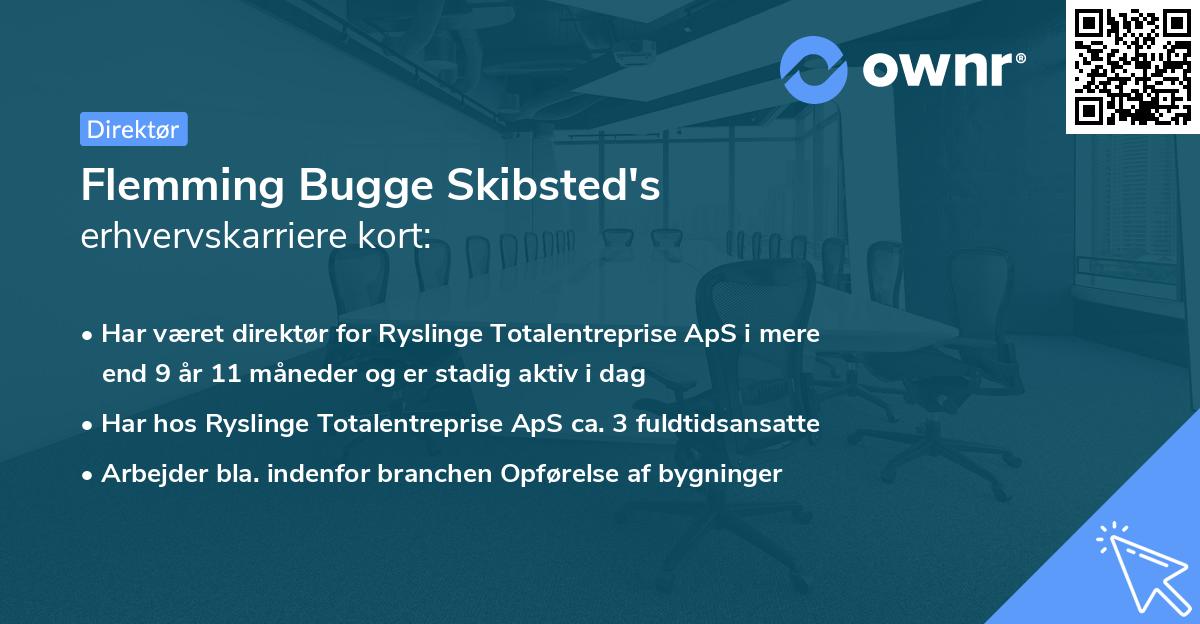 ownr®

Direktør

Flemming Bugge Skibsted's
erhvervskarriere kort:

• Har været direktør for Ryslinge Totalentreprise ApS i mere end 9 år 11 måneder og er stadig aktiv i dag
• Har hos Ryslinge Totalentreprise ApS ca. 3 fuldtidsansatte
• Arbejder bla. indenfor branchen Opførelse af bygninger